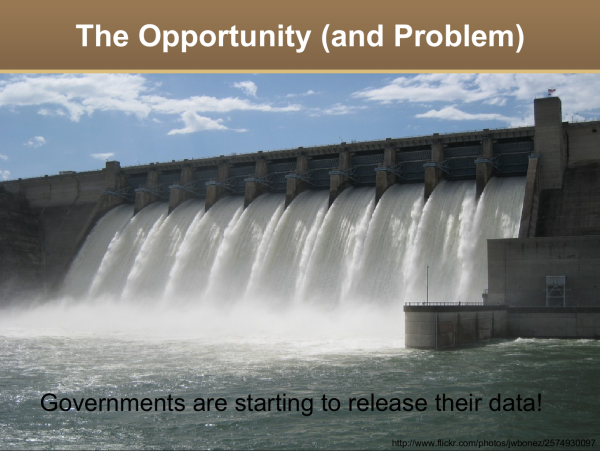 The Opportunity (and Problem)

Governments are starting to release their data!

http://www.flickr.com/photos/jwbonez/2574930097